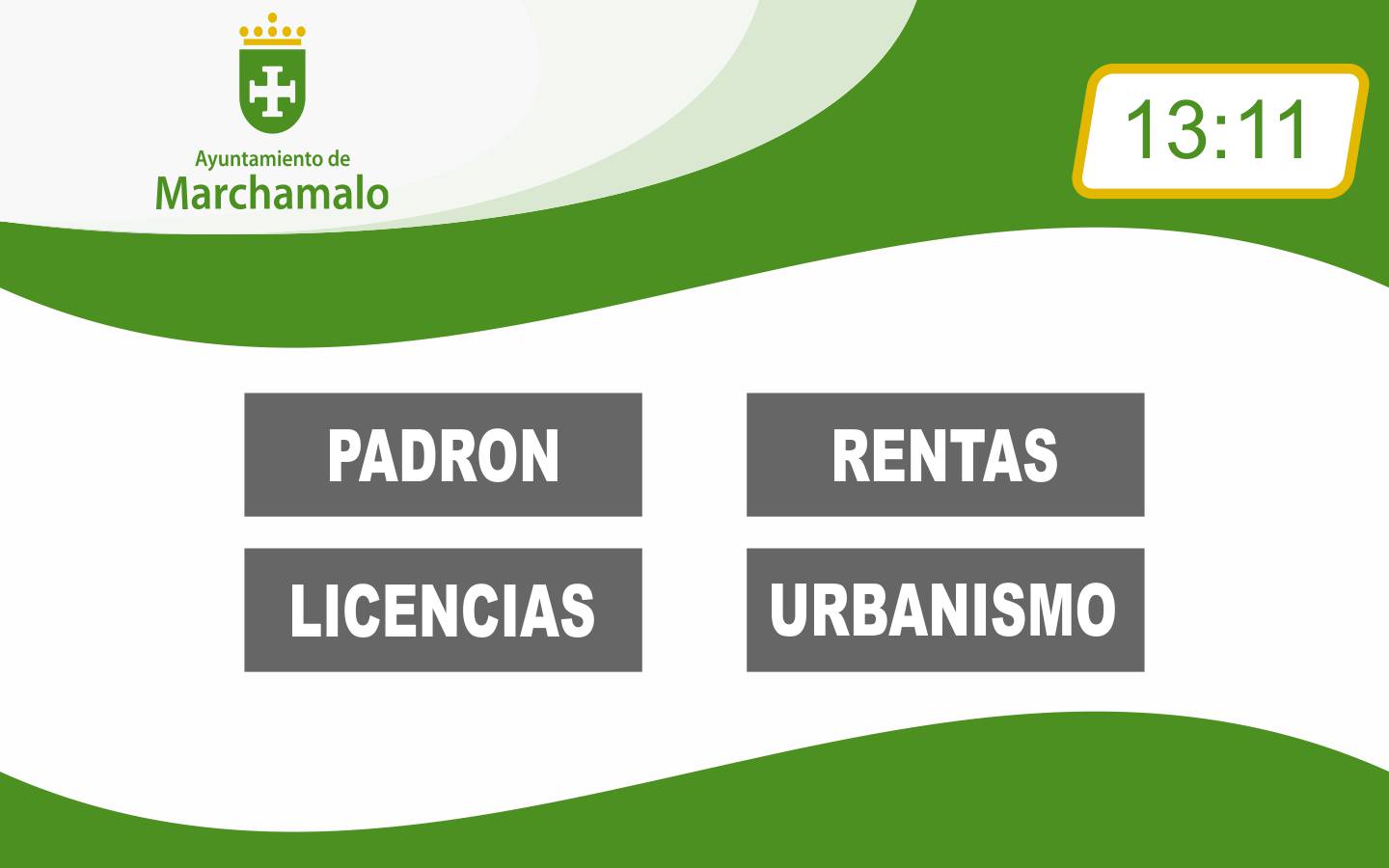 Ayuntamiento de
Marchamalo

13:11

PADRON

RENTAS

LICENCIAS

URBANISMO